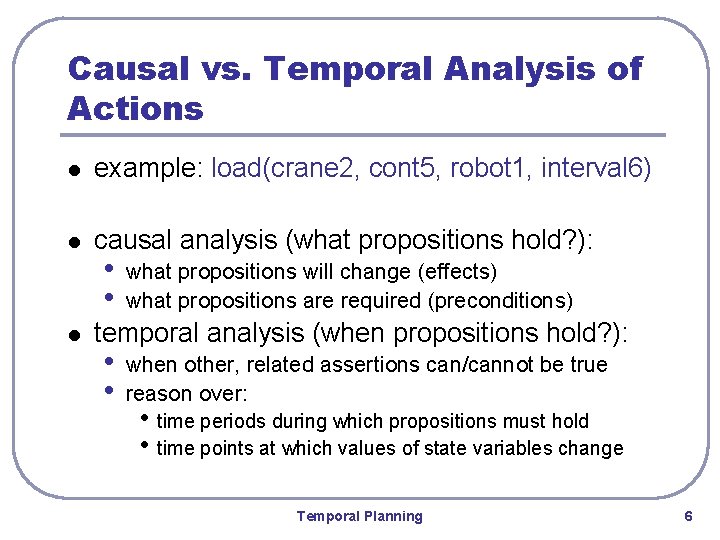 Causal vs. Temporal Analysis of Actions

- example: load(crane2, cont5, robot1, interval6)

- causal analysis (what propositions hold?):
  - what propositions will change (effects)
  - what propositions are required (preconditions)
- temporal analysis (when propositions hold?):
  - when other, related assertions can/cannot be true
  - reason over:
    - time periods during which propositions must hold
    - time points at which values of state variables change

Temporal Planning

6